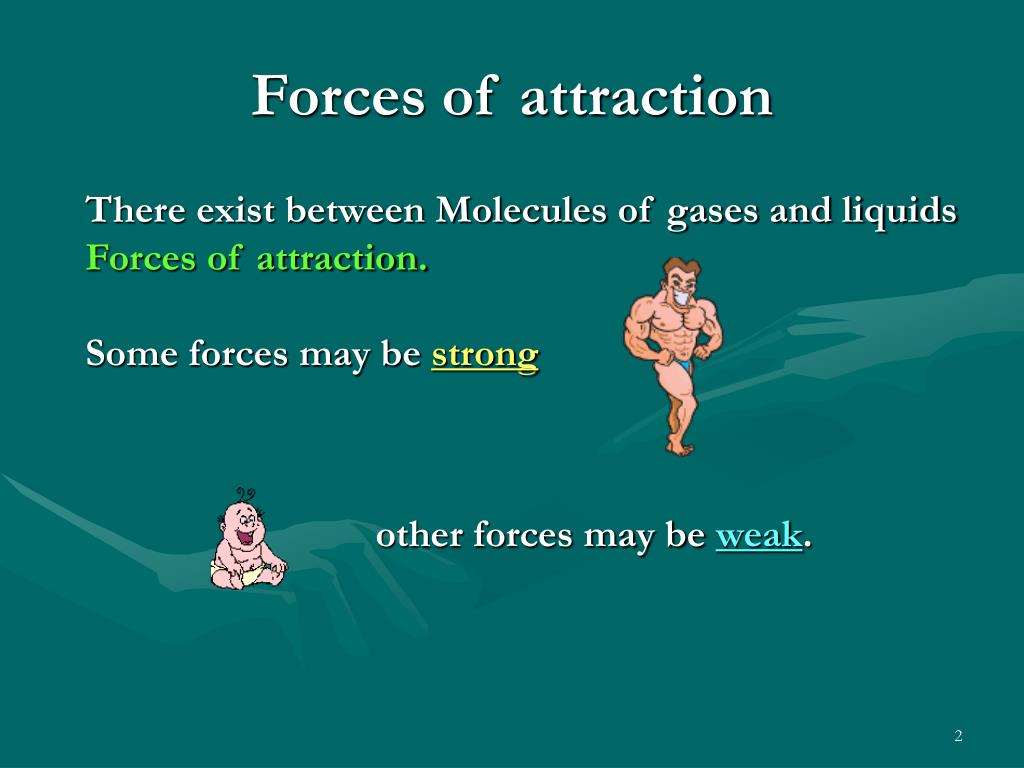 Forces of attraction

There exist between Molecules of gases and liquids Forces of attraction.

Some forces may be strong

other forces may be weak.

2